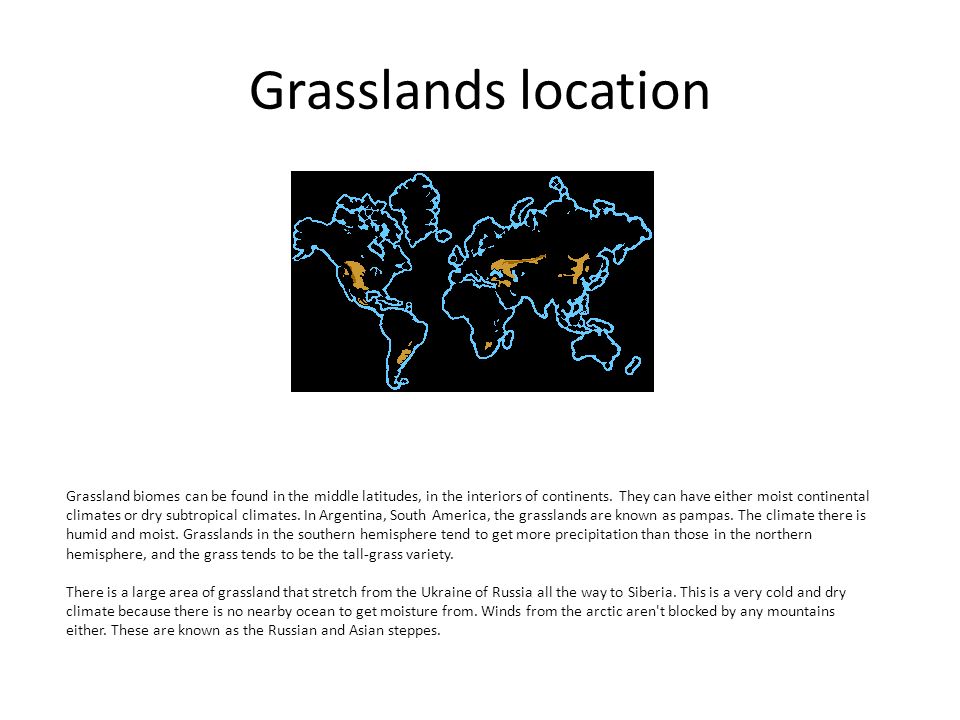 Grasslands location

Grassland biomes can be found in the middle latitudes, in the interiors of continents. They can have either moist continental climates or dry subtropical climates. In Argentina, South America, the grasslands are known as pampas. The climate there is humid and moist. Grasslands in the southern hemisphere tend to get more precipitation than those in the northern hemisphere, and the grass tends to be the tall-grass variety.

There is a large area of grassland that stretch from the Ukraine of Russia all the way to Siberia. This is a very cold and dry climate because there is no nearby ocean to get moisture from. Winds from the arctic aren't blocked by any mountains either. These are known as the Russian and Asian steppes.